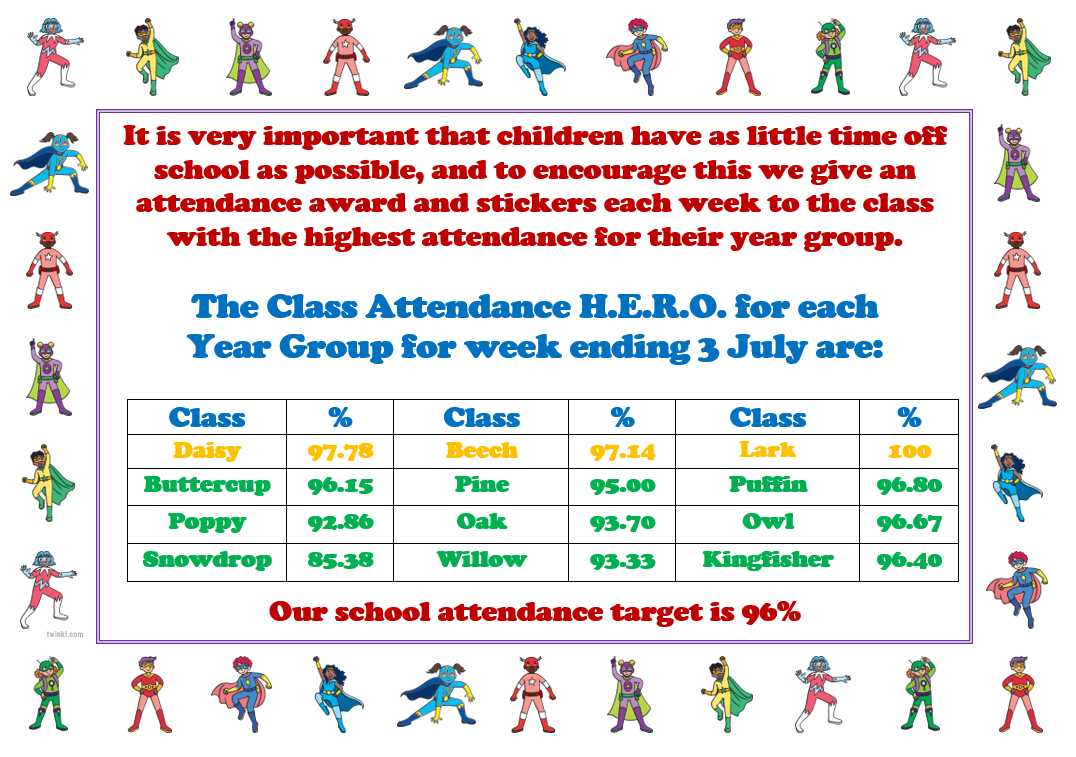 It is very important that children have as little time off school as possible, and to encourage this we give an attendance award and stickers each week to the class with the highest attendance for their year group.

The Class Attendance H.E.R.O. for each Year Group for week ending 3 July are:

| Class | % | Class | % | Class | % |
|---|---|---|---|---|---|
| Daisy | 97.78 | Beech | 97.14 | Lark | 100 |
| Buttercup | 96.15 | Pine | 95.00 | Puffin | 96.80 |
| Poppy | 92.86 | Oak | 93.70 | Owl | 96.67 |
| Snowdrop | 85.38 | Willow | 93.33 | Kingfisher | 96.40 |

Our school attendance target is 96%

twinkl.com